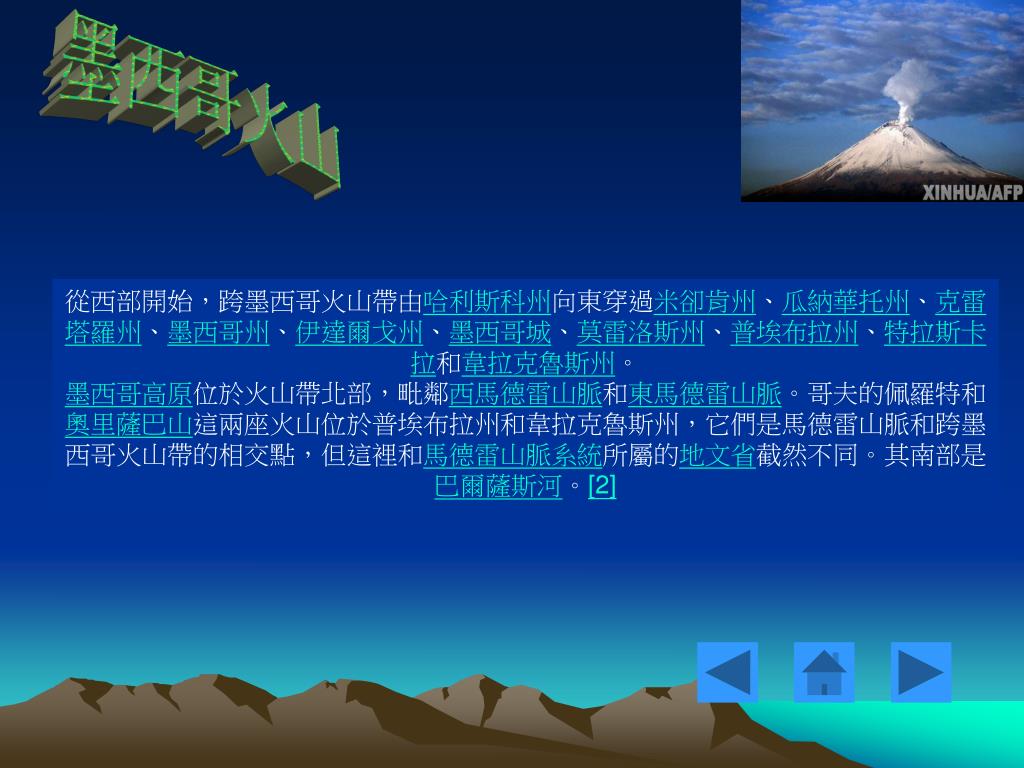 墨西哥火山

XINHUA/AFP

從西部開始，跨墨西哥火山帶由哈利斯科州向東穿過米卻肯州、瓜納華托州、克雷塔羅州、墨西哥州、伊達爾戈州、墨西哥城、莫雷洛斯州、普埃布拉州、特拉斯卡拉和韋拉克魯斯州。

墨西哥高原位於火山帶北部，毗鄰西馬德雷山脈和東馬德雷山脈。哥夫的佩羅特和奧里薩巴山這兩座火山位於普埃布拉州和韋拉克魯斯州，它們是馬德雷山脈和跨墨西哥火山帶的相交點，但這裡和馬德雷山脈系統所屬的地文省截然不同。其南部是巴爾薩斯河。[2]